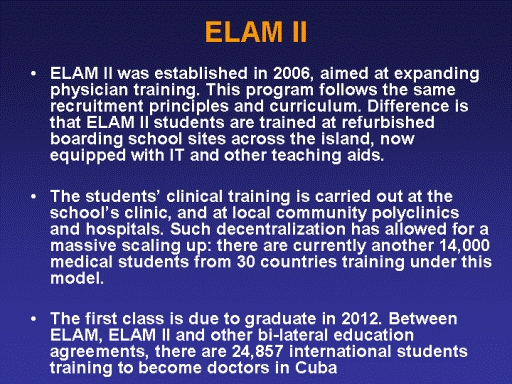 ELAM II

• ELAM II was established in 2006, aimed at expanding physician training. This program follows the same recruitment principles and curriculum. Difference is that ELAM II students are trained at refurbished boarding school sites across the island, now equipped with IT and other teaching aids.

• The students' clinical training is carried out at the school's clinic, and at local community polyclinics and hospitals. Such decentralization has allowed for a massive scaling up: there are currently another 14,000 medical students from 30 countries training under this model.

• The first class is due to graduate in 2012. Between ELAM, ELAM II and other bi-lateral education agreements, there are 24,857 international students training to become doctors in Cuba